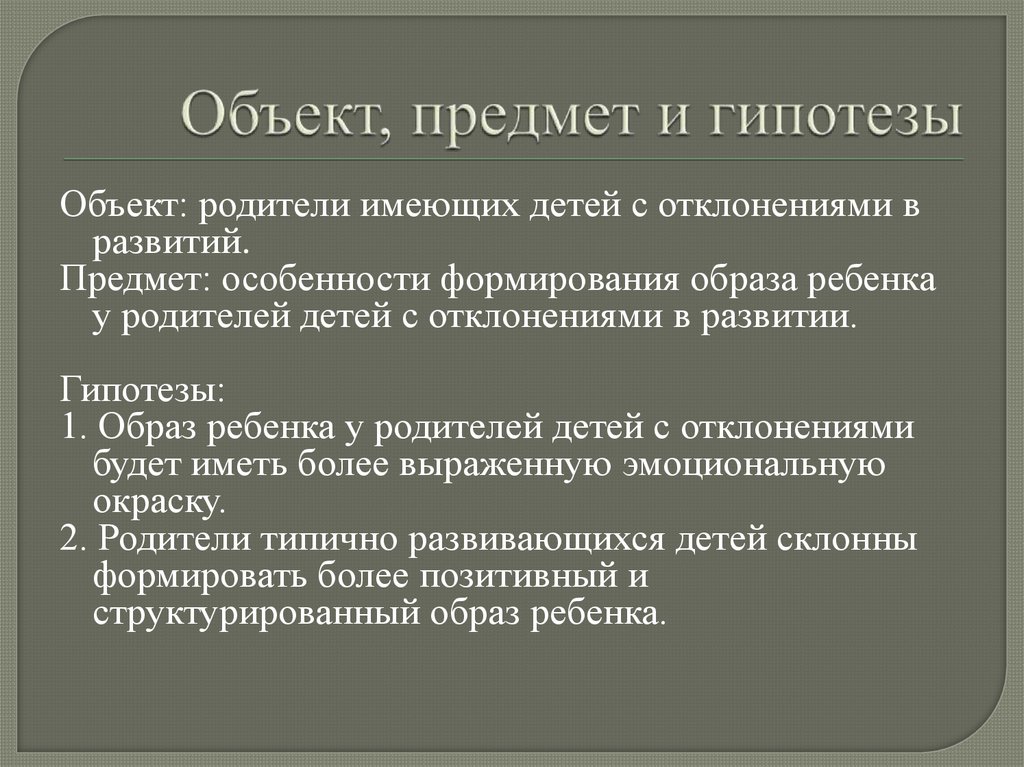 Объект, предмет и гипотезы

Объект: родители имеющих детей с отклонениями в развитий.
Предмет: особенности формирования образа ребенка у родителей детей с отклонениями в развитии.

Гипотезы:
1. Образ ребенка у родителей детей с отклонениями будет иметь более выраженную эмоциональную окраску.
2. Родители типично развивающихся детей склонны формировать более позитивный и структурированный образ ребенка.